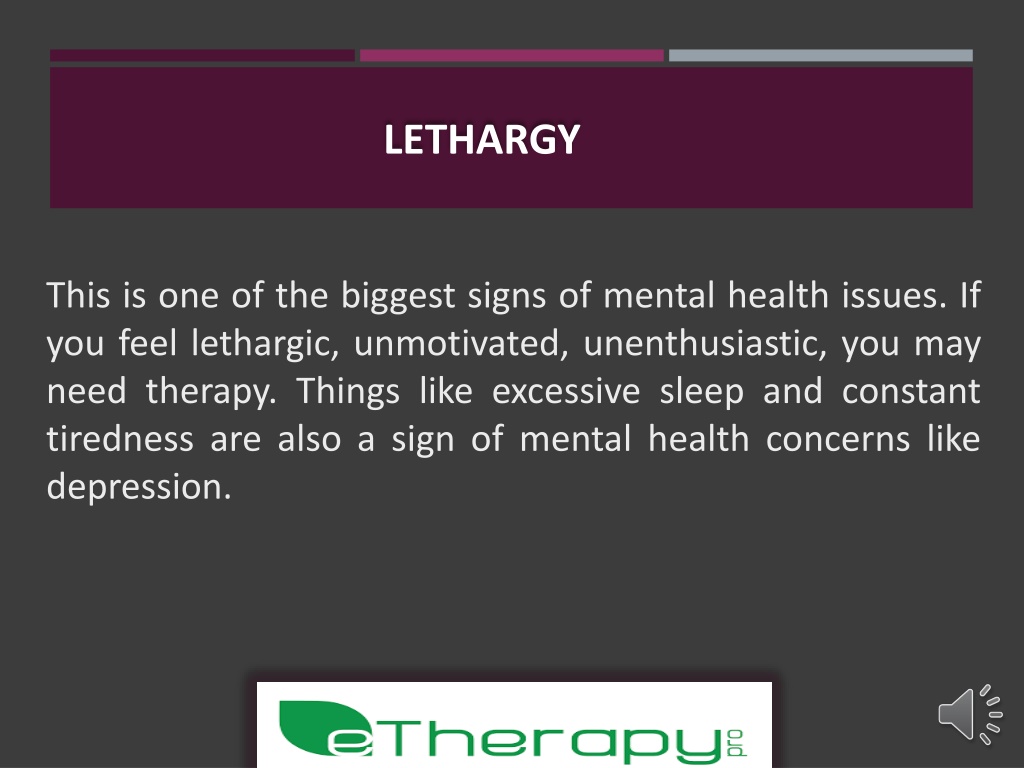 LETHARGY

This is one of the biggest signs of mental health issues. If you feel lethargic, unmotivated, unenthusiastic, you may need therapy. Things like excessive sleep and constant tiredness are also a sign of mental health concerns like depression.

eTherapy pro